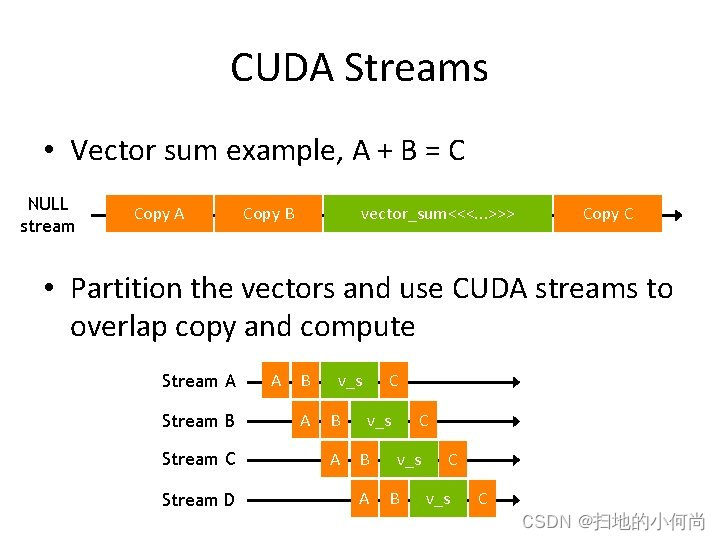 CUDA Streams

• Vector sum example, A + B = C

NULL stream

Copy A Copy B vector_sum<<<...>>> Copy C

• Partition the vectors and use CUDA streams to overlap copy and compute

Stream A A B v_s C

Stream B A B v_s C

Stream C A B v_s C

Stream D A B v_s C

CSDN @扫地的小何尚